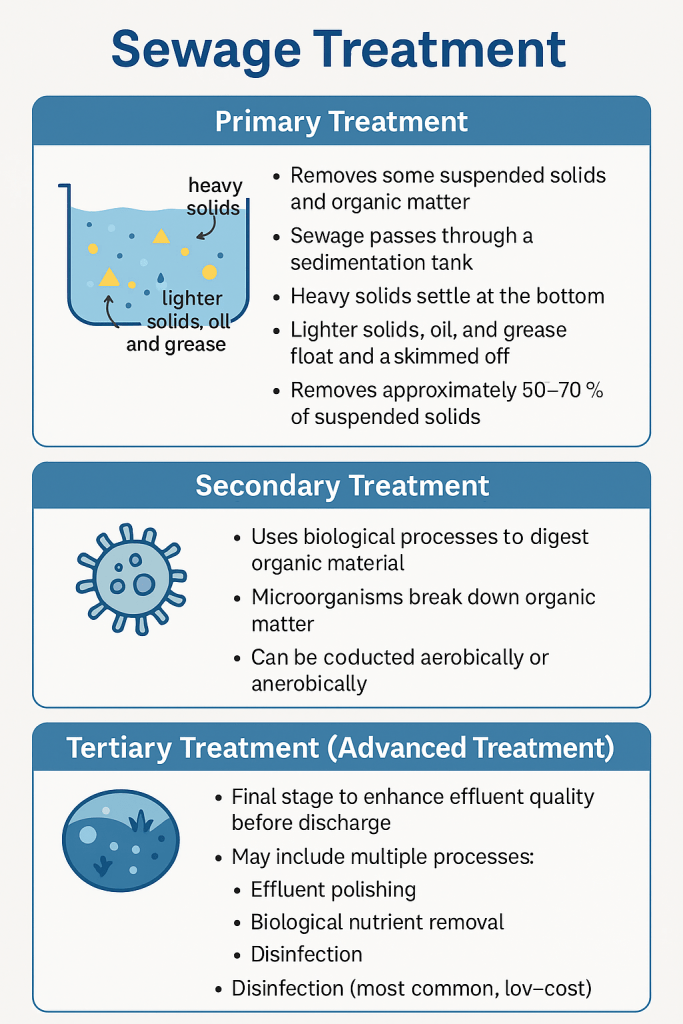 Sewage Treatment

Primary Treatment

heavy solids

lighter solids, oll and grease

• Removes some suspended solids and organic matter
• Sewage passes through a sedimentation tank
• Heavy solids settle at the bottom
• Lighter solids, oil, and grease float and a skimmed off
• Removes approximately 50–70 % of suspended solids

Secondary Treatment

• Uses biological processes to digest organic material
• Microorganisms break down organic matter
• Can be coducted aerobically or anerobically

Tertiary Treatment (Advanced Treatment)

• Final stage to enhance effluent quality before discharge
• May include multiple processes:
• Effluent polishing
• Biological nutrient removal
• Disinfection
• Disinfection (most common, lov–cost)